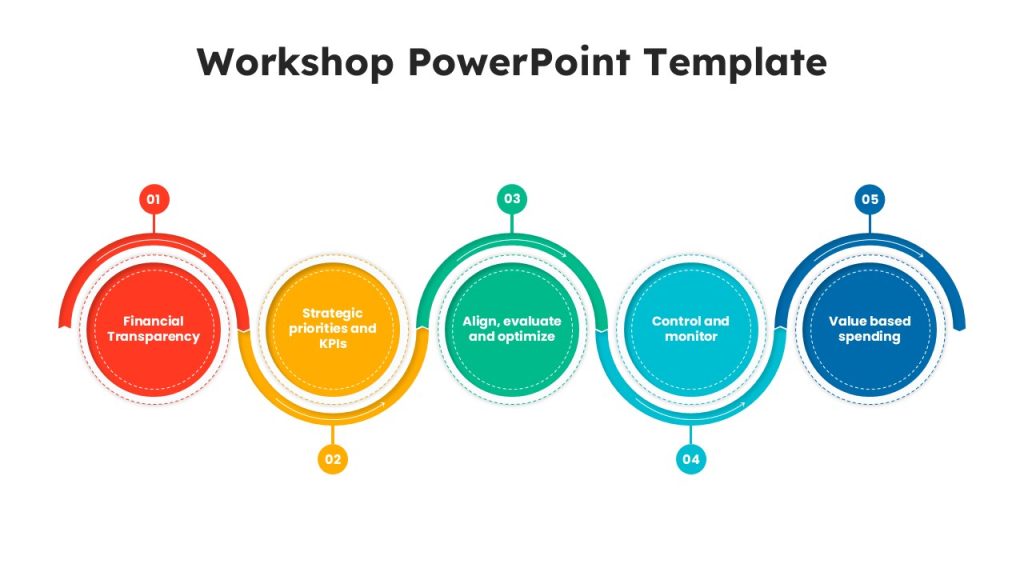 Workshop PowerPoint Template

01

Financial Transparency

02

Strategic priorities and KPIs

03

Align, evaluate and optimize

04

Control and monitor

05

Value based spending